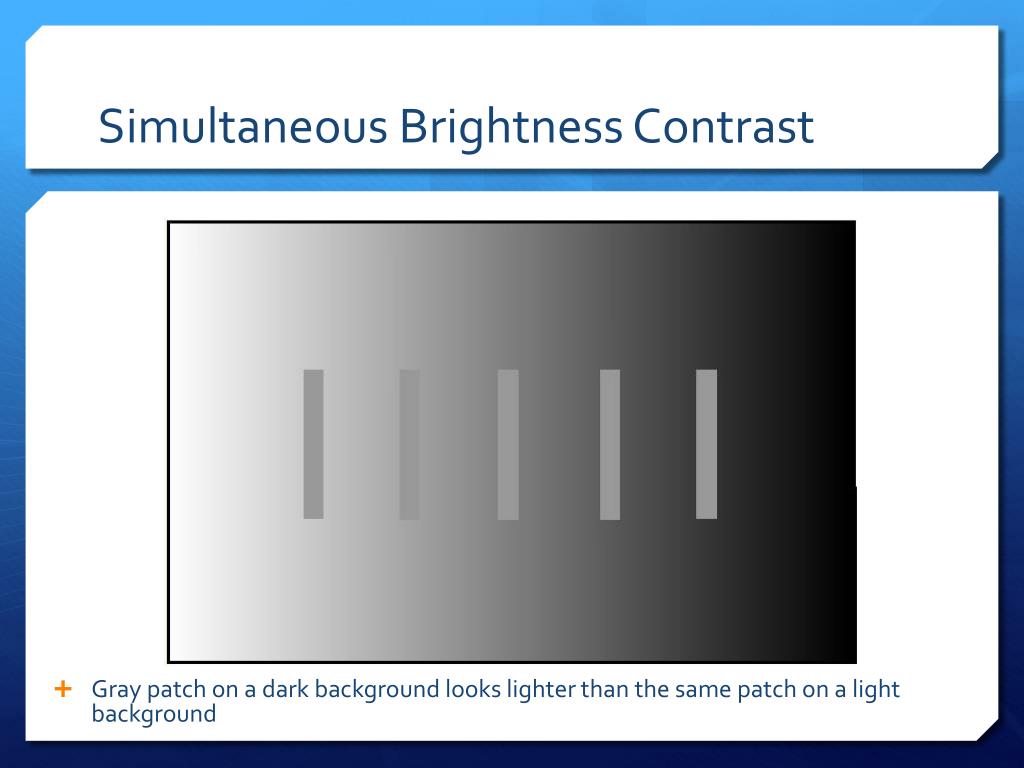 Simultaneous Brightness Contrast

+ Gray patch on a dark background looks lighter than the same patch on a light background